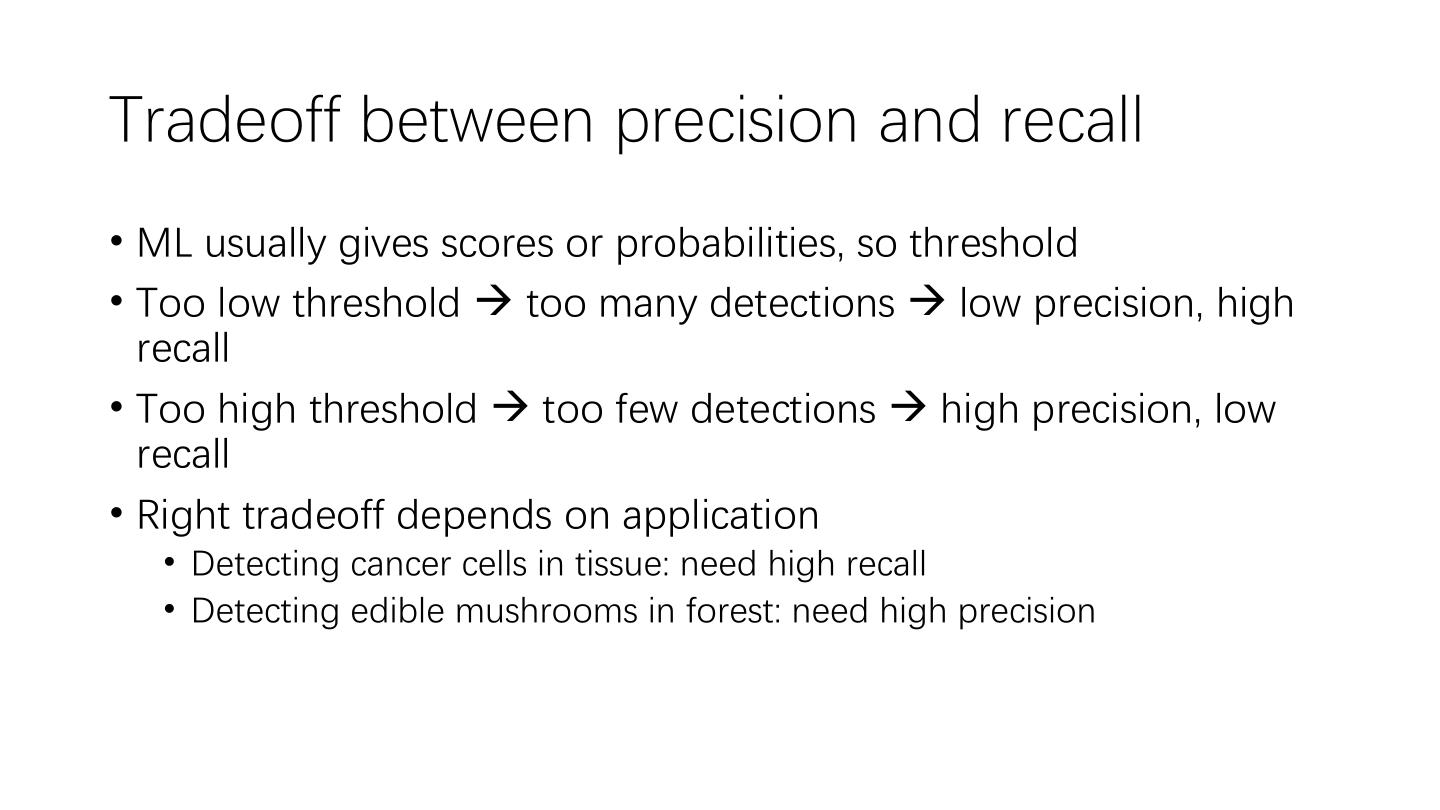 Tradeoff between precision and recall

• ML usually gives scores or probabilities, so threshold
• Too low threshold → too many detections → low precision, high recall
• Too high threshold → too few detections → high precision, low recall
• Right tradeoff depends on application
  • Detecting cancer cells in tissue: need high recall
  • Detecting edible mushrooms in forest: need high precision